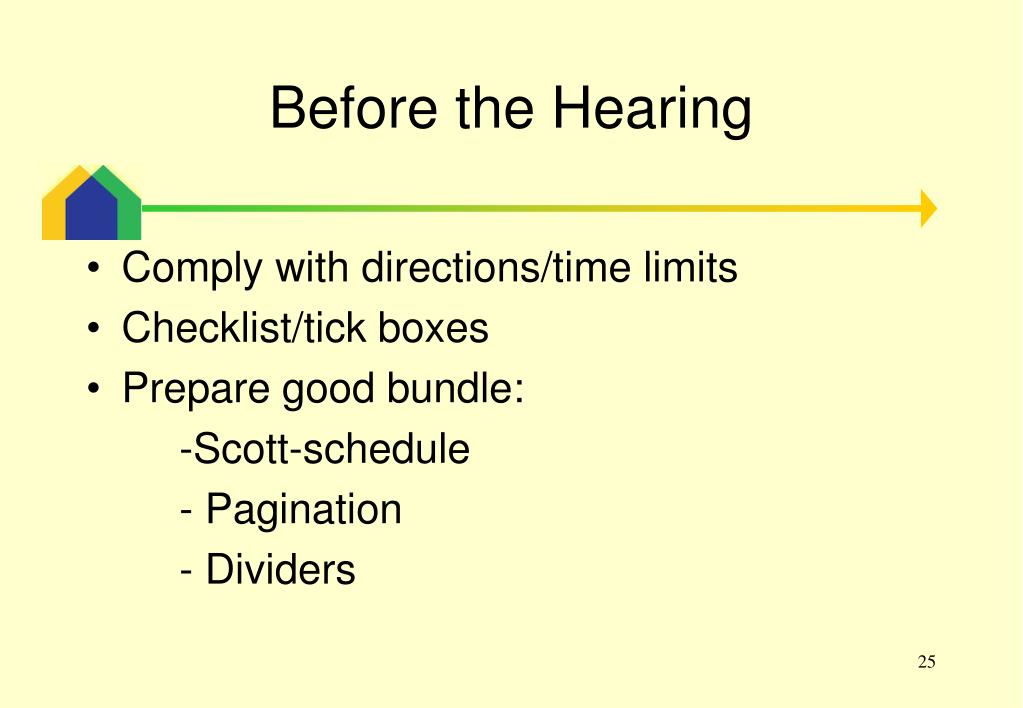 Before the Hearing

• Comply with directions/time limits
• Checklist/tick boxes
• Prepare good bundle:
-Scott-schedule
- Pagination
- Dividers

25